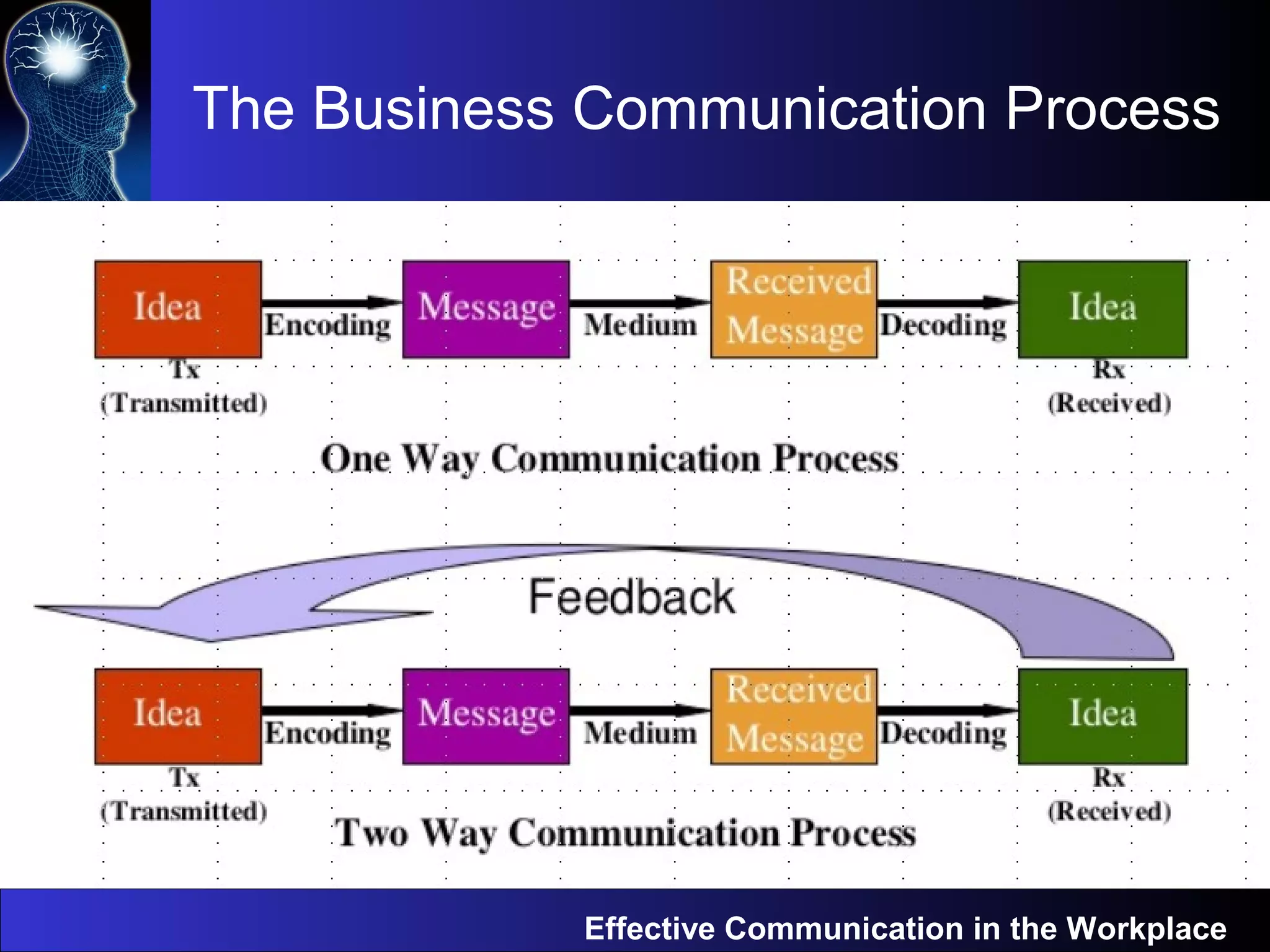 The Business Communication Process

Idea
Encoding
Message
Medium
Received Message
Decoding
Idea
Tx
(Transmitted)
Rx
(Received)

One Way Communication Process

Feedback

Idea
Encoding
Message
Medium
Received Message
Decoding
Idea
Tx
(Transmitted)
Rx
(Received)

Two Way Communication Process

Effective Communication in the Workplace